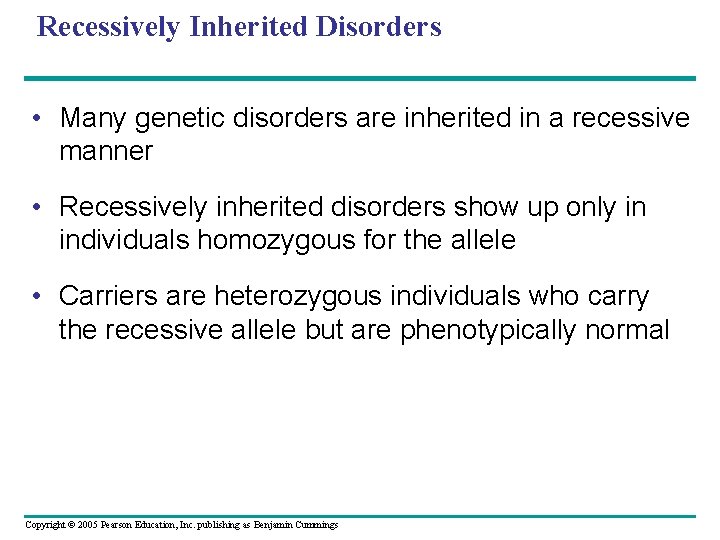 Recessively Inherited Disorders

• Many genetic disorders are inherited in a recessive manner

• Recessively inherited disorders show up only in individuals homozygous for the allele

• Carriers are heterozygous individuals who carry the recessive allele but are phenotypically normal

Copyright © 2005 Pearson Education, Inc. publishing as Benjamin Cummings